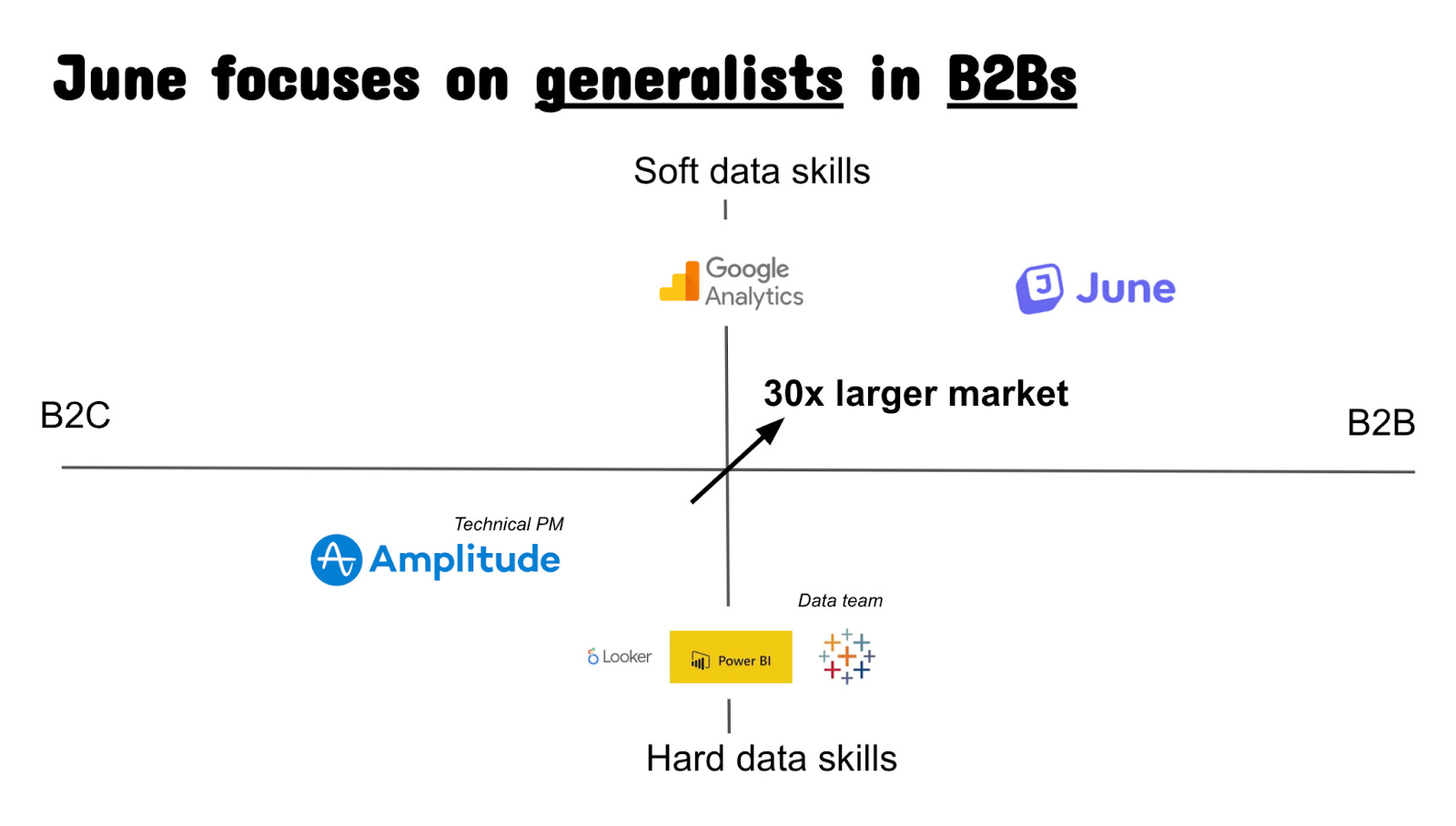 June focuses on generalists in B2Bs

Soft data skills

Google Analytics

June

30x larger market

B2C

B2B

Technical PM

Amplitude

Data team

Looker

Power BI

Hard data skills